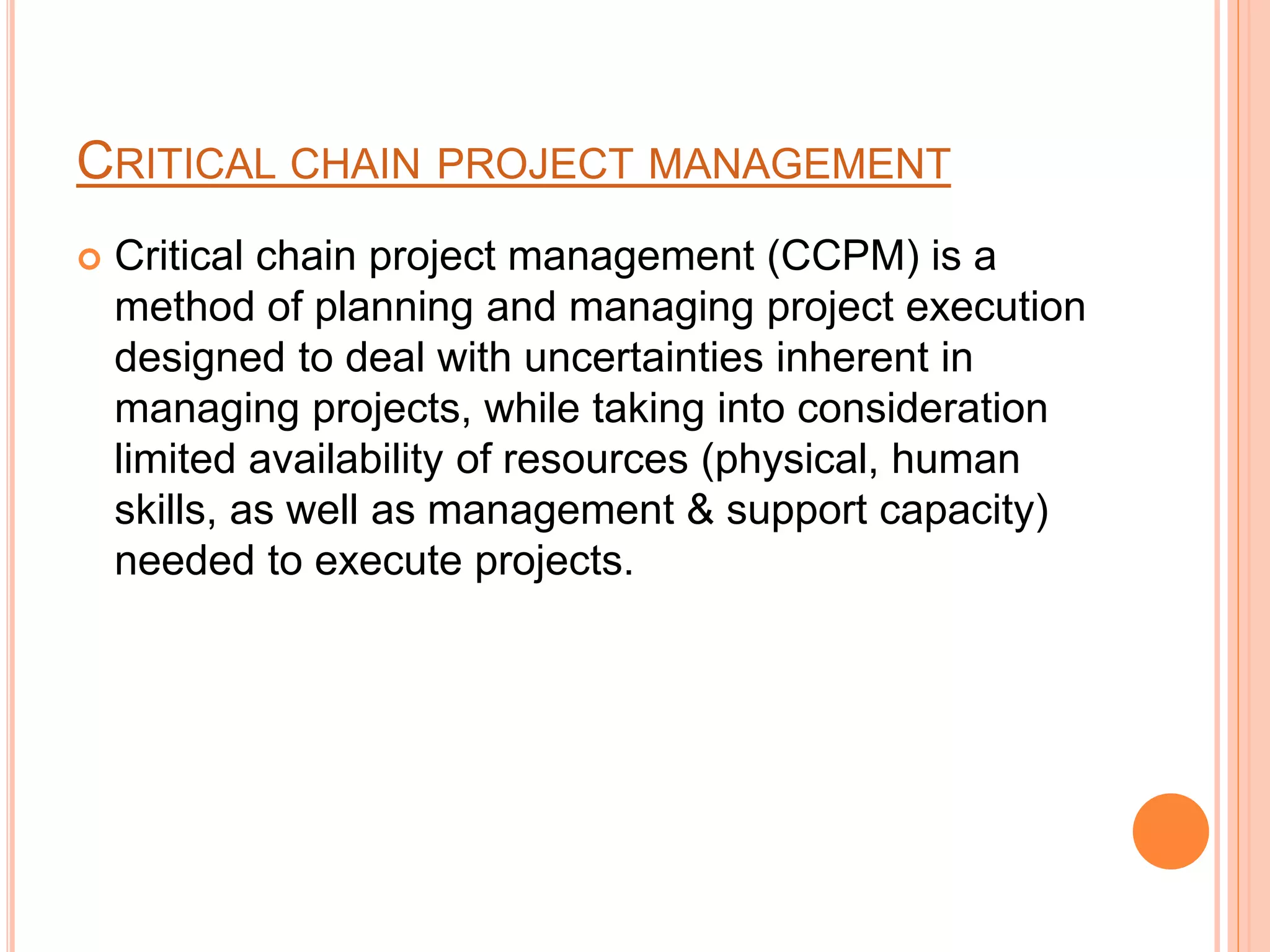 CRITICAL CHAIN PROJECT MANAGEMENT

Critical chain project management (CCPM) is a method of planning and managing project execution designed to deal with uncertainties inherent in managing projects, while taking into consideration limited availability of resources (physical, human skills, as well as management & support capacity) needed to execute projects.